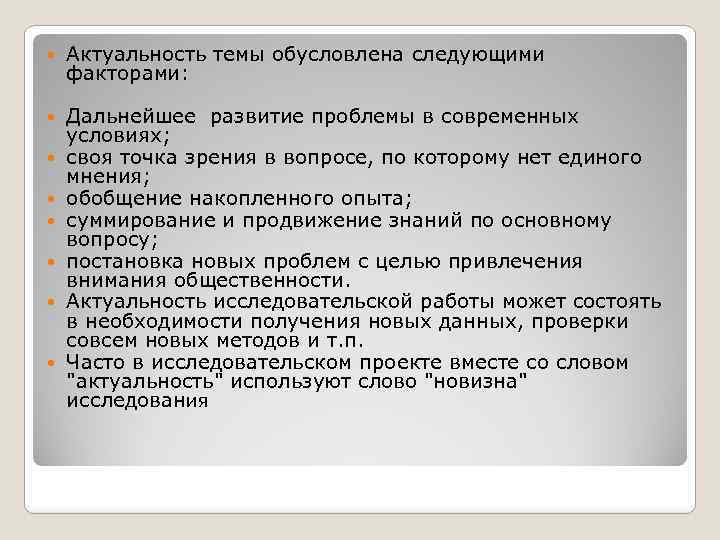 Актуальность темы обусловлена следующими факторами:

Дальнейшее развитие проблемы в современных условиях;

своя точка зрения в вопросе, по которому нет единого мнения;

обобщение накопленного опыта;

суммирование и продвижение знаний по основному вопросу;

постановка новых проблем с целью привлечения внимания общественности.

Актуальность исследовательской работы может состоять в необходимости получения новых данных, проверки совсем новых методов и т.п.

Часто в исследовательском проекте вместе со словом "актуальность" используют слово "новизна" исследования